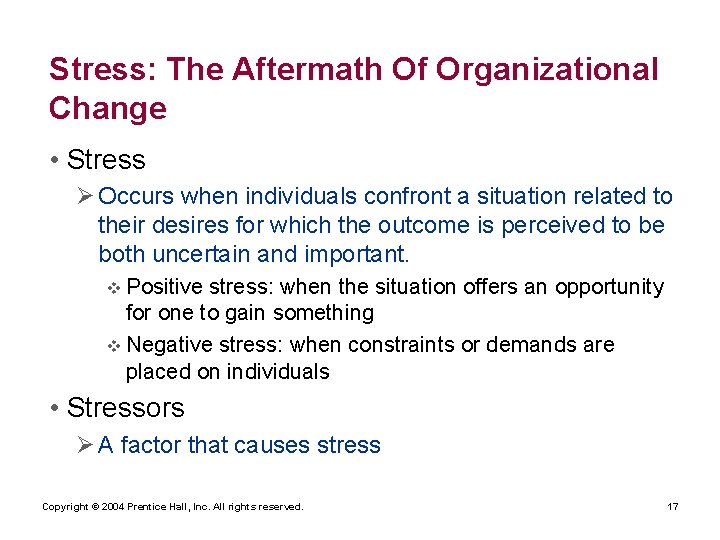 Stress: The Aftermath Of Organizational Change

• Stress

➢ Occurs when individuals confront a situation related to their desires for which the outcome is perceived to be both uncertain and important.

❖ Positive stress: when the situation offers an opportunity for one to gain something

❖ Negative stress: when constraints or demands are placed on individuals

• Stressors

➢ A factor that causes stress

Copyright © 2004 Prentice Hall, Inc. All rights reserved.

17